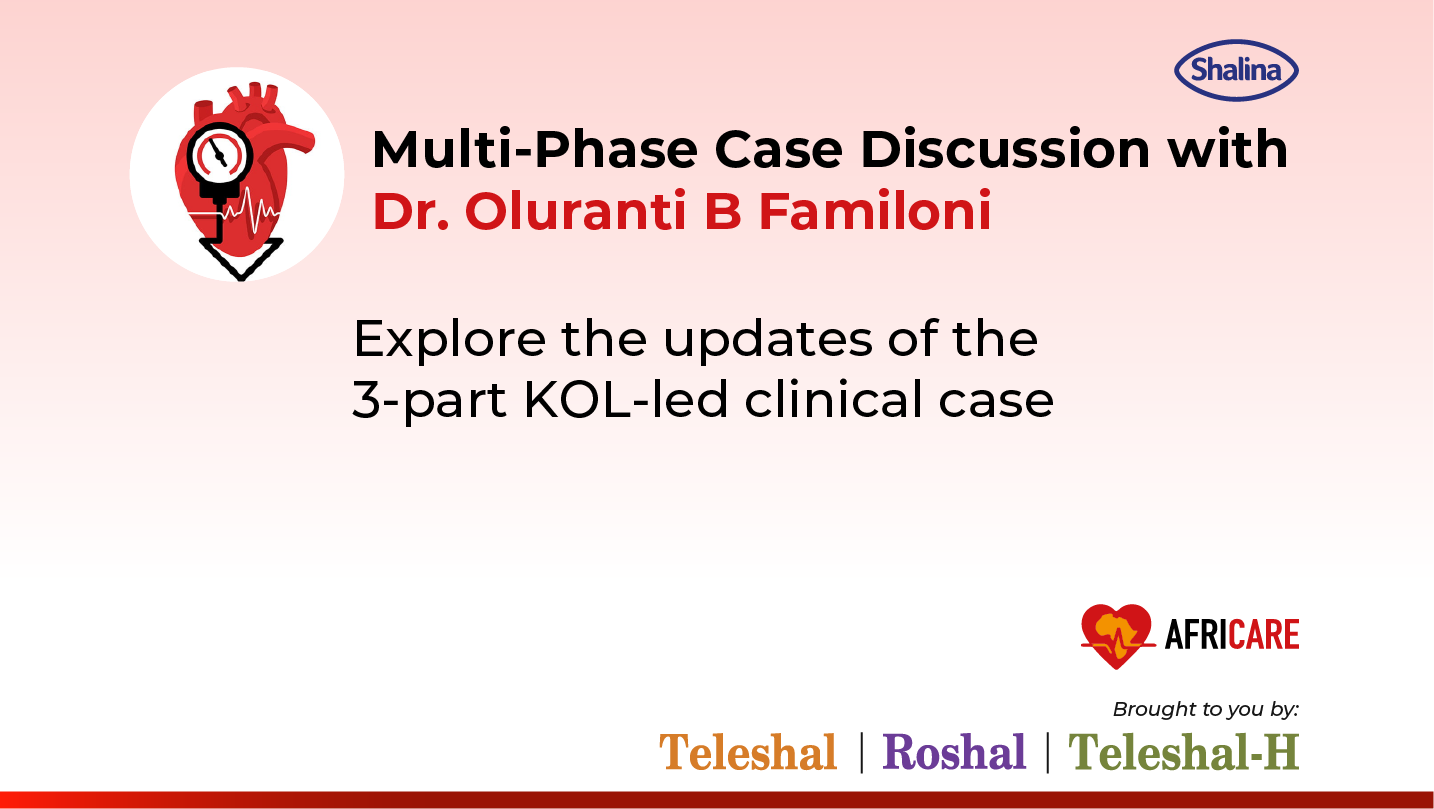 Shalina

Multi-Phase Case Discussion with
Dr. Oluranti B Familoni

Explore the updates of the
3-part KOL-led clinical case

AFRICARE

Brought to you by:

Teleshal | Roshal | Teleshal-H